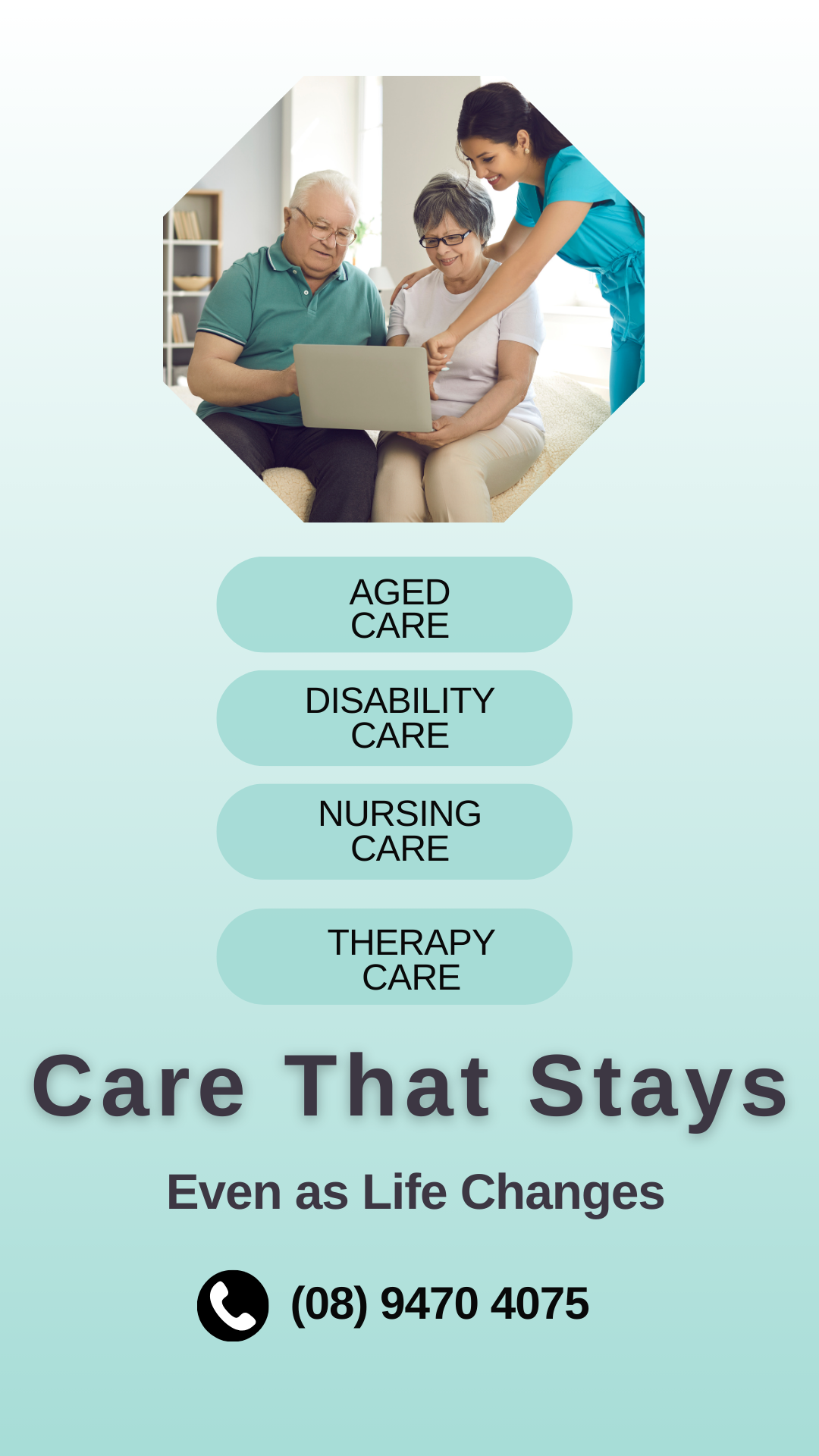 AGED
CARE

DISABILITY
CARE

NURSING
CARE

THERAPY
CARE

Care That Stays

Even as Life Changes

(08) 9470 4075